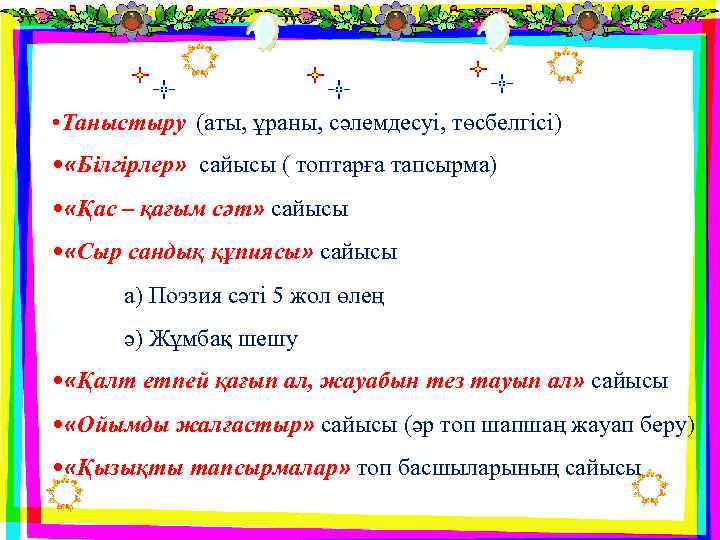 •Таныстыру (аты, ұраны, сәлемдесуі, төсбелгісі)

•«Білгірлер» сайысы ( топтарға тапсырма)

•«Қас – қағым сәт» сайысы

•«Сыр сандық құпиясы» сайысы

а) Поэзия сәті 5 жол өлең

ә) Жұмбақ шешу

•«Қалт етпей қағып ал, жауабын тез тауып ал» сайысы

•«Ойымды жалғастыр» сайысы (әр топ шапшаң жауап беру)

•«Қызықты тапсырмалар» топ басшыларының сайысы